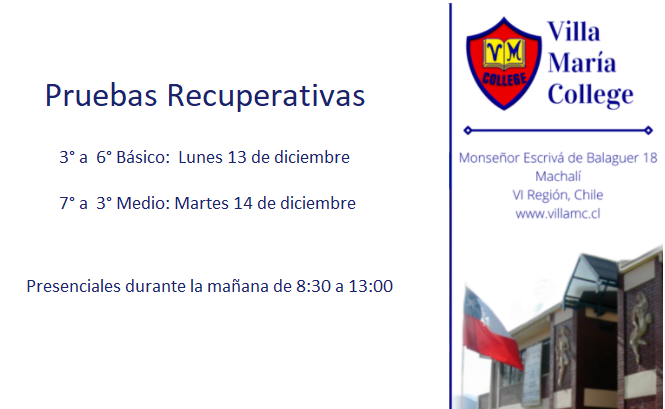 Pruebas Recuperativas

3° a 6° Básico: Lunes 13 de diciembre

7° a 3° Medio: Martes 14 de diciembre

Presenciales durante la mañana de 8:30 a 13:00

VM
COLLEGE

Villa María College

Monseñor Escrivá de Balaguer 18
Machalí
VI Región, Chile
www.villamc.cl